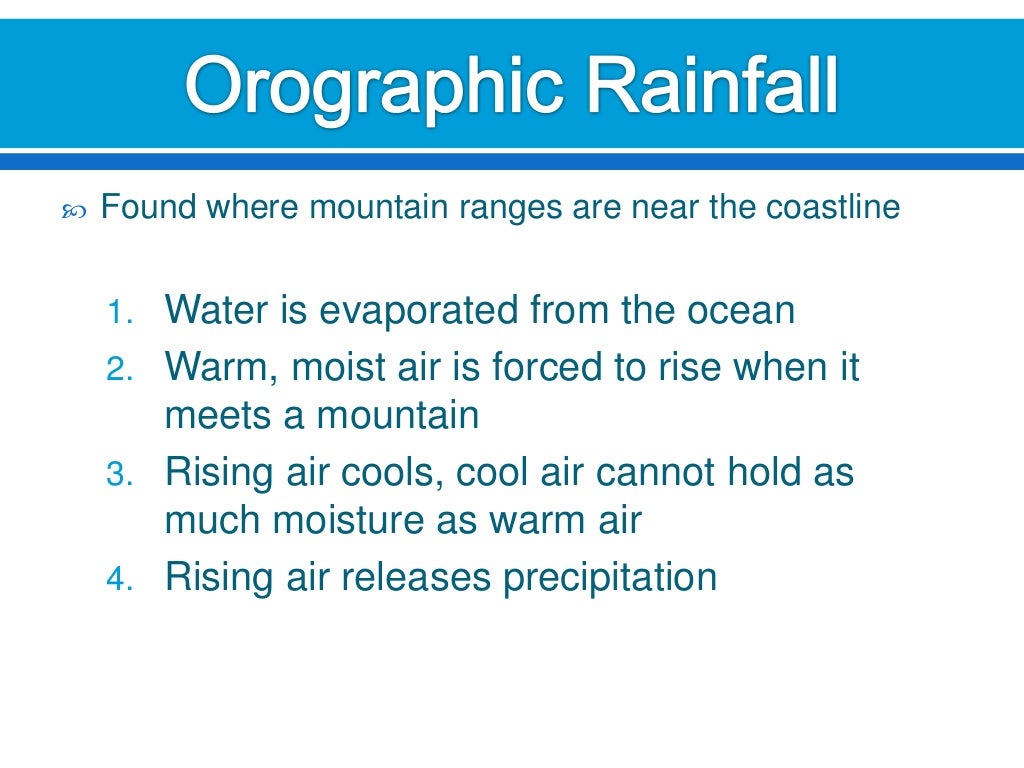 Orographic Rainfall

Found where mountain ranges are near the coastline

1. Water is evaporated from the ocean
2. Warm, moist air is forced to rise when it meets a mountain
3. Rising air cools, cool air cannot hold as much moisture as warm air
4. Rising air releases precipitation